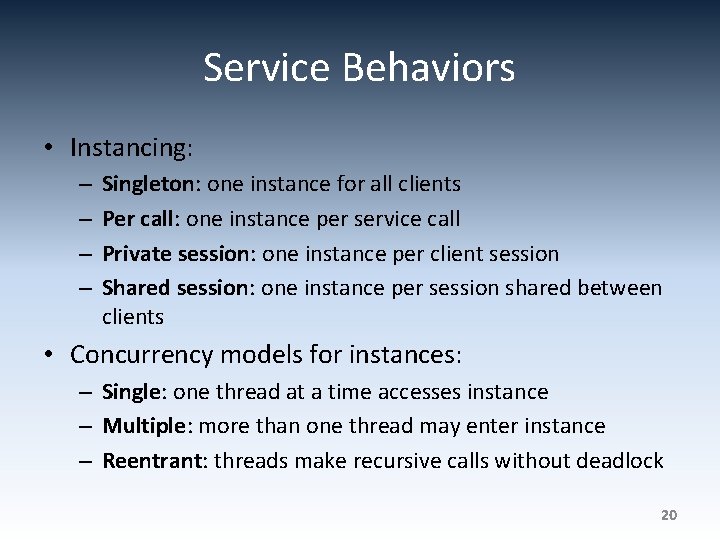 Service Behaviors

• Instancing:
 – Singleton: one instance for all clients
 – Per call: one instance per service call
 – Private session: one instance per client session
 – Shared session: one instance per session shared between clients

• Concurrency models for instances:
 – Single: one thread at a time accesses instance
 – Multiple: more than one thread may enter instance
 – Reentrant: threads make recursive calls without deadlock

20